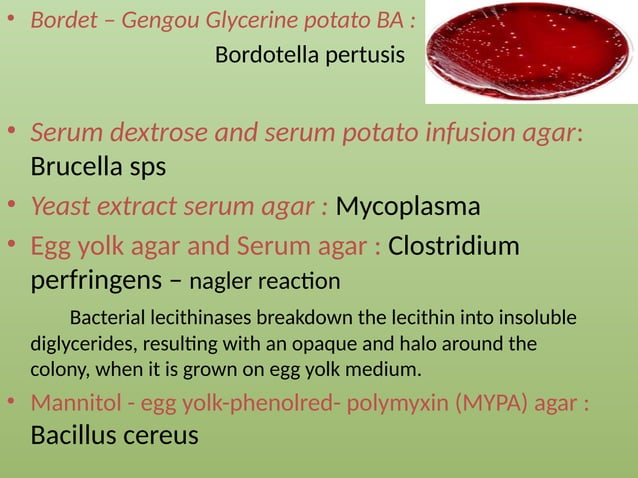 • Bordet – Gengou Glycerine potato BA :
Bordotella pertusis

• Serum dextrose and serum potato infusion agar: Brucella sps

• Yeast extract serum agar : Mycoplasma

• Egg yolk agar and Serum agar : Clostridium perfringens – nagler reaction

Bacterial lecithinases breakdown the lecithin into insoluble diglycerides, resulting with an opaque and halo around the colony, when it is grown on egg yolk medium.

• Mannitol - egg yolk-phenolred- polymyxin (MYPA) agar : Bacillus cereus